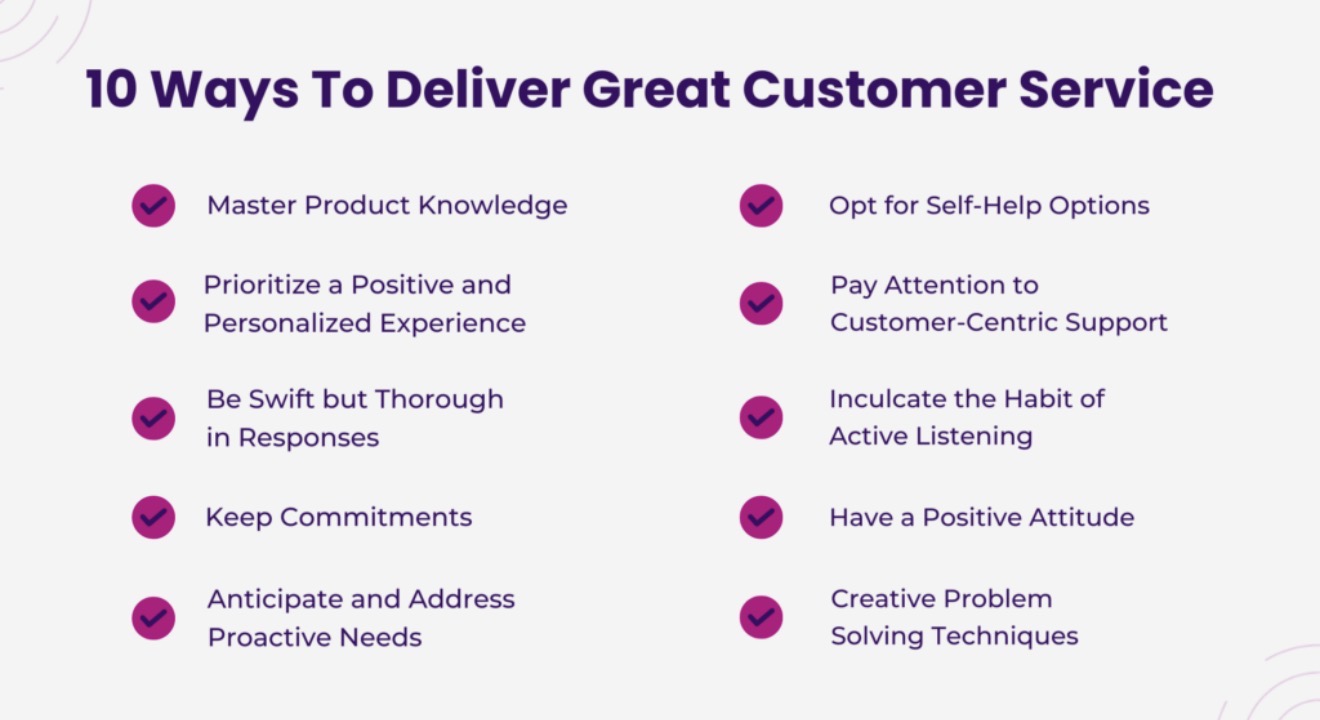 10 Ways To Deliver Great Customer Service

Master Product Knowledge

Prioritize a Positive and Personalized Experience

Be Swift but Thorough in Responses

Keep Commitments

Anticipate and Address Proactive Needs

Opt for Self-Help Options

Pay Attention to Customer-Centric Support

Inculcate the Habit of Active Listening

Have a Positive Attitude

Creative Problem Solving Techniques